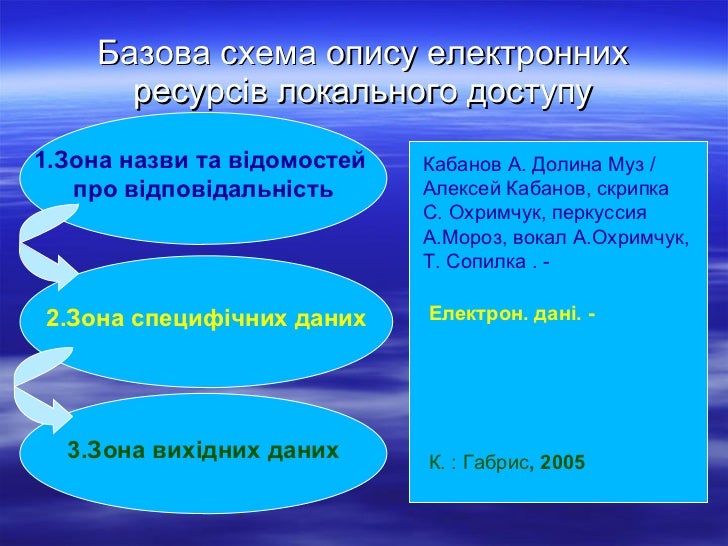 Базова схема опису електронних ресурсів локального доступу

1.Зона назви та відомостей про відповідальність

2.Зона специфічних даних

3.Зона вихідних даних

Кабанов А. Долина Муз / Алексей Кабанов, скрипка С. Охримчук, перкуссия А.Мороз, вокал А.Охримчук, Т. Сопилка . -

Електрон. дані. -

К. : Габрис, 2005